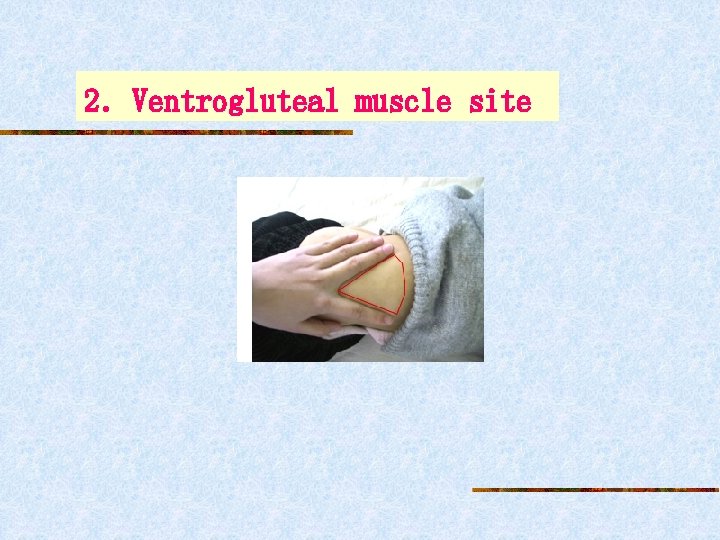 2. Ventrogluteal muscle site